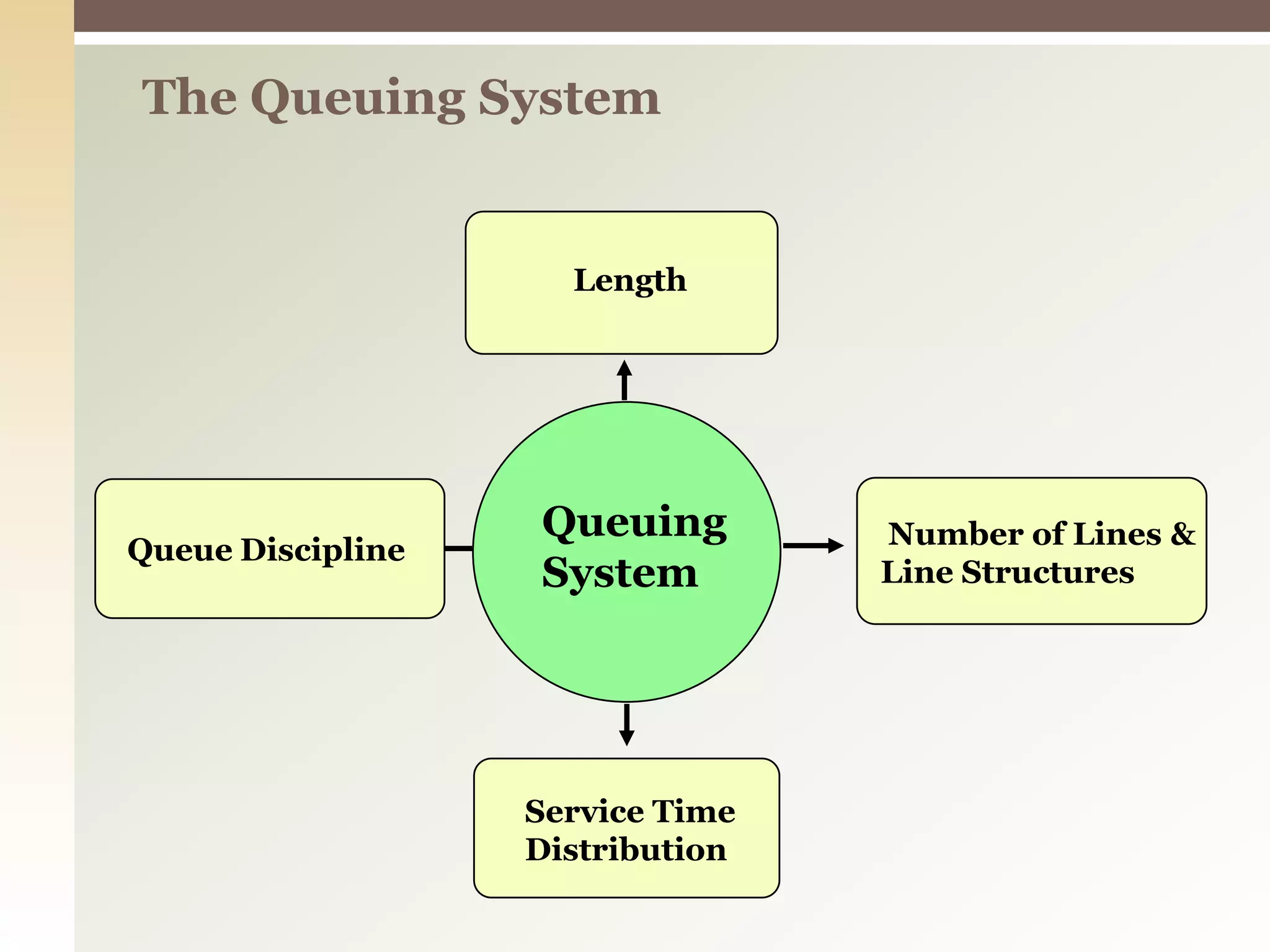 The Queuing System

Length

Queue Discipline

Queuing System

Number of Lines & Line Structures

Service Time Distribution